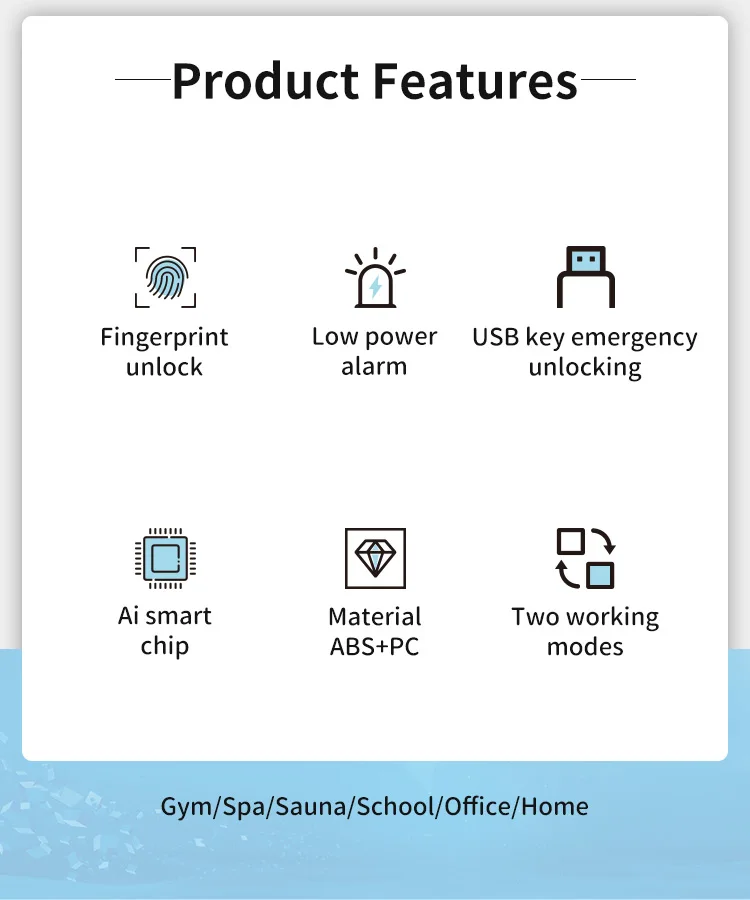 Product Features

Fingerprint unlock

Low power alarm

USB key emergency unlocking

Ai smart chip

Material ABS+PC

Two working modes

Gym/Spa/Sauna/School/Office/Home